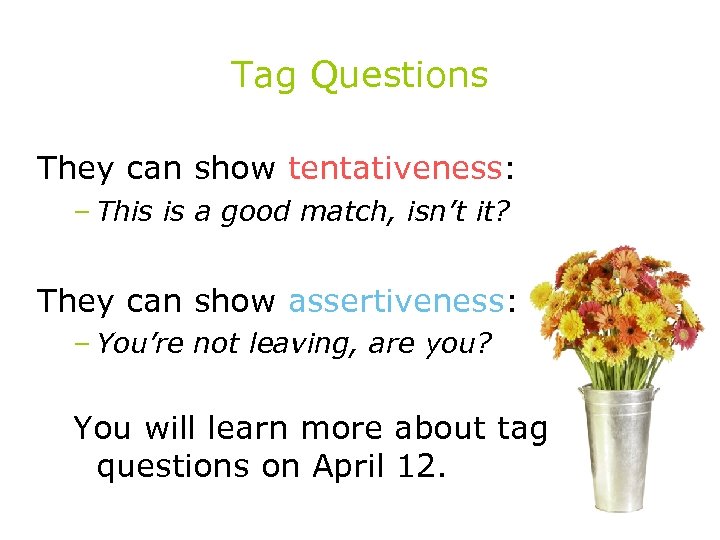 Tag Questions

They can show tentativeness:

– This is a good match, isn't it?

They can show assertiveness:

– You're not leaving, are you?

You will learn more about tag questions on April 12.